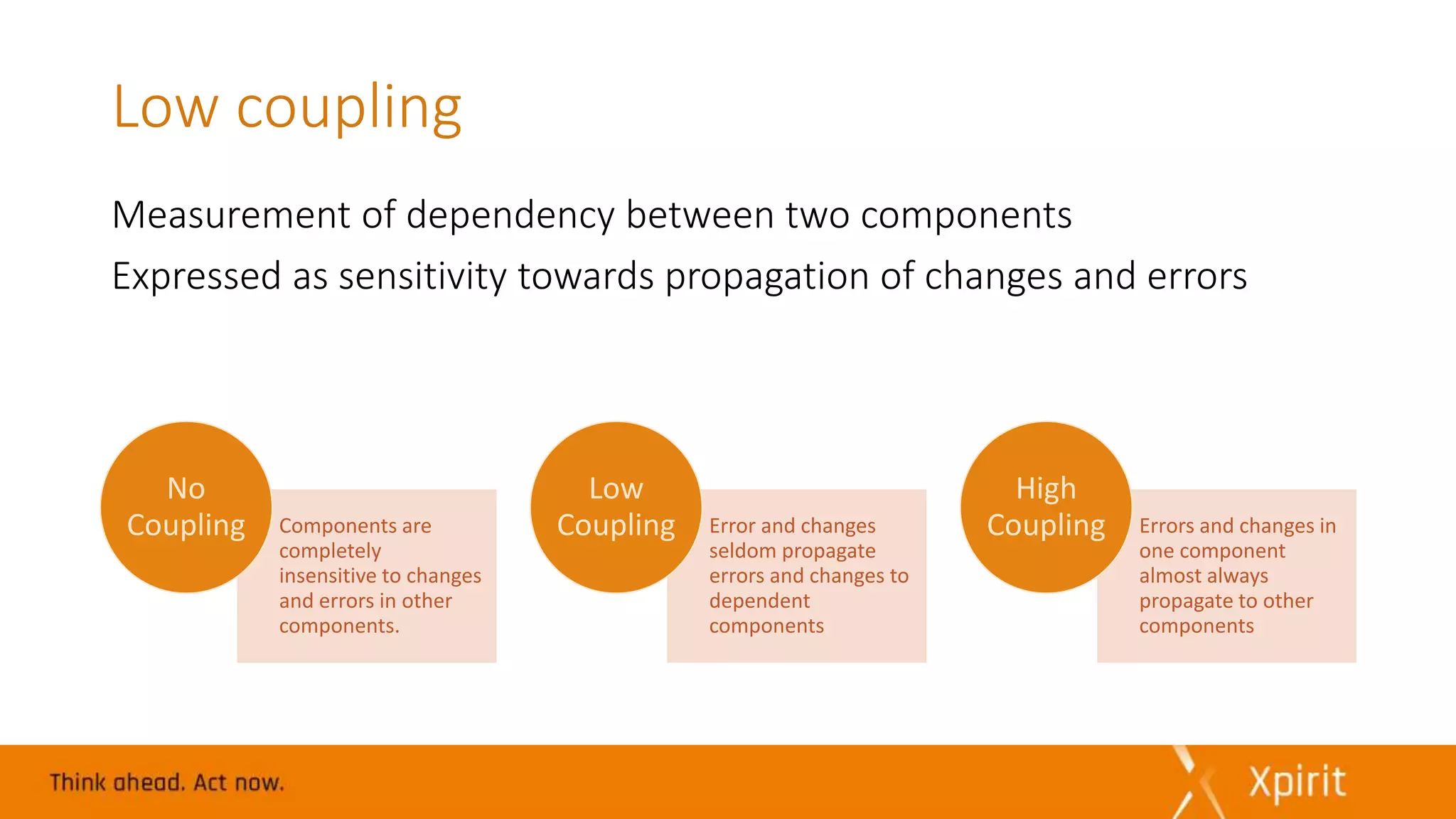 Low coupling

Measurement of dependency between two components

Expressed as sensitivity towards propagation of changes and errors

No Coupling

Components are completely insensitive to changes and errors in other components.

Low Coupling

Error and changes seldom propagate errors and changes to dependent components

High Coupling

Errors and changes in one component almost always propagate to other components

Think ahead. Act now.

Xpirit